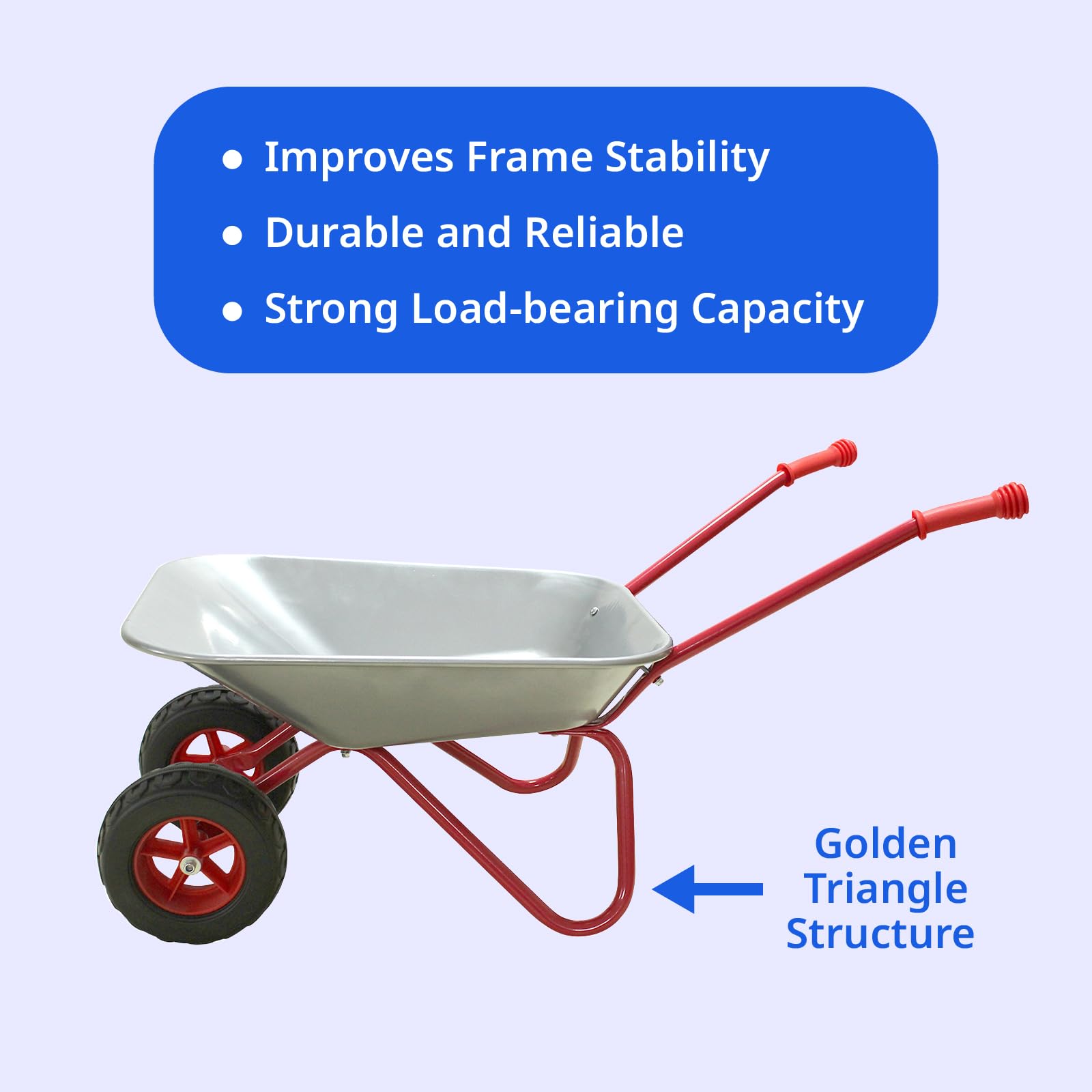 • Improves Frame Stability
• Durable and Reliable
• Strong Load-bearing Capacity

Golden Triangle Structure